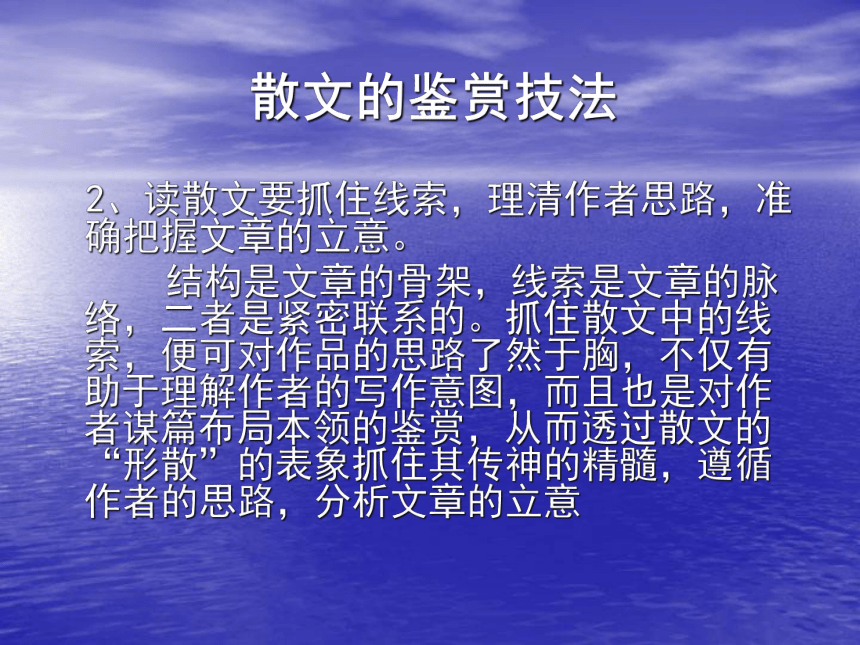 散文的鉴赏技法

2、读散文要抓住线索，理清作者思路，准确把握文章的立意。

结构是文章的骨架，线索是文章的脉络，二者是紧密联系的。抓住散文中的线索，便可对作品的思路了然于胸，不仅有助于理解作者的写作意图，而且也是对作者谋篇布局本领的鉴赏，从而透过散文的“形散”的表象抓住其传神的精髓，遵循作者的思路，分析文章的立意